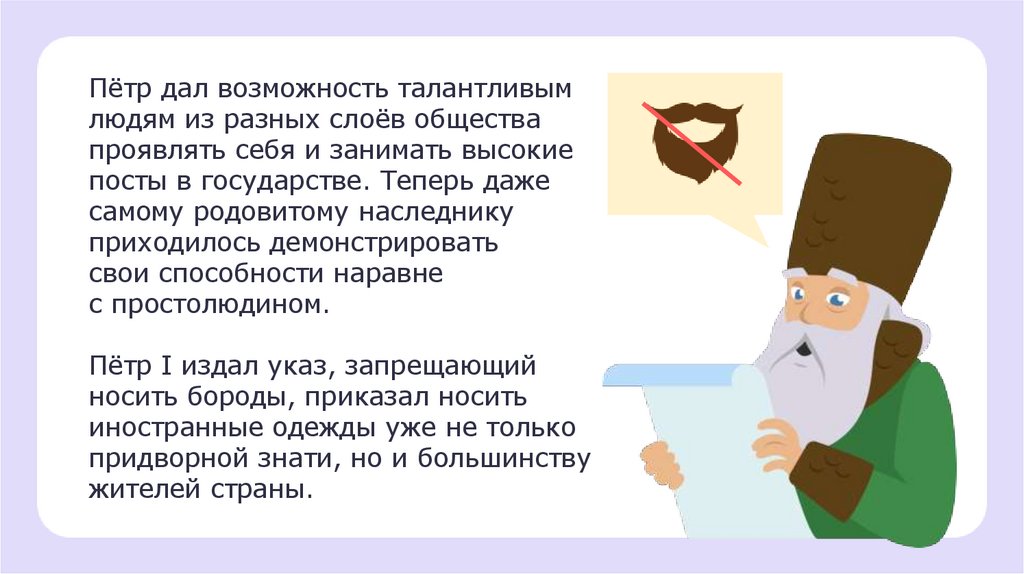 Пётр дал возможность талантливым людям из разных слоёв общества проявлять себя и занимать высокие посты в государстве. Теперь даже самому родовитому наследнику приходилось демонстрировать свои способности наравне с простолюдином.

Пётр I издал указ, запрещающий носить бороды, приказал носить иностранные одежды уже не только придворной знати, но и большинству жителей страны.